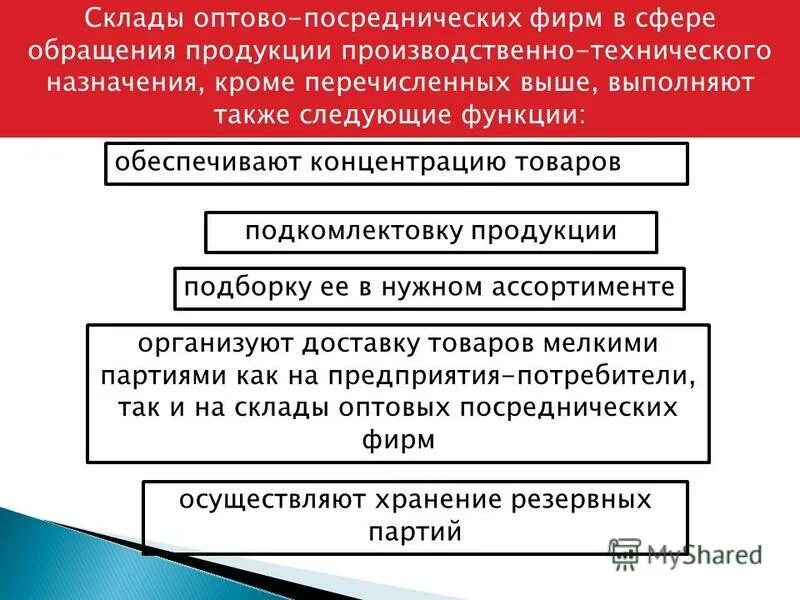 Склады оптово-посреднических фирм в сфере обращения продукции производственно-технического назначения, кроме перечисленных выше, выполняют также следующие функции:

обеспечивают концентрацию товаров

подкомлектовку продукции

подборку ее в нужном ассортименте

организуют доставку товаров мелкими партиями как на предприятия-потребители, так и на склады оптовых посреднических фирм

осуществляют хранение резервных партий

MyShared